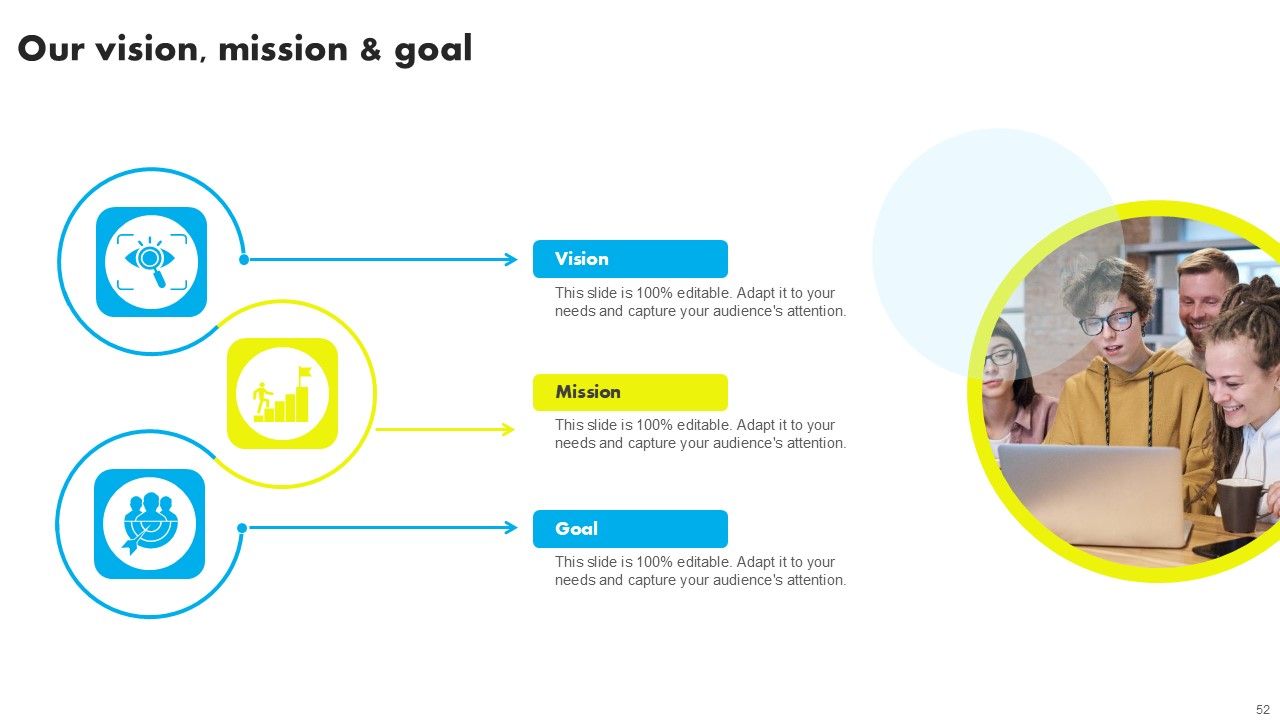 Our vision, mission & goal

Vision

This slide is 100% editable. Adapt it to your needs and capture your audience's attention.

Mission

This slide is 100% editable. Adapt it to your needs and capture your audience's attention.

Goal

This slide is 100% editable. Adapt it to your needs and capture your audience's attention.

52